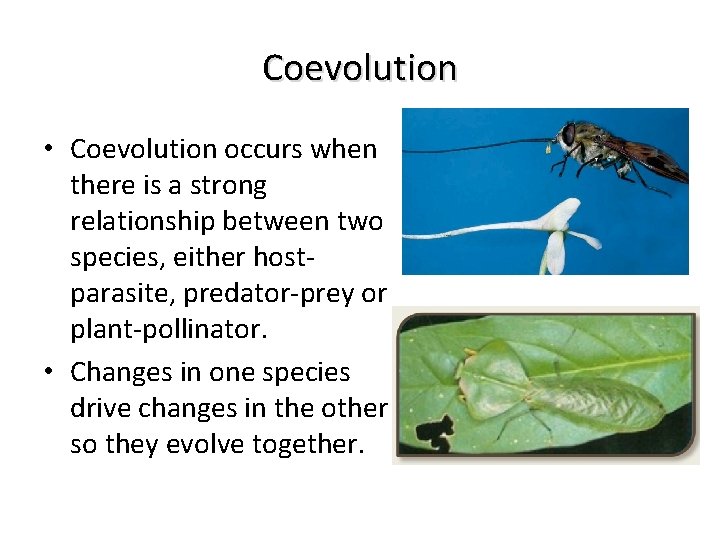 Coevolution

• Coevolution occurs when there is a strong relationship between two species, either host-parasite, predator-prey or plant-pollinator.

• Changes in one species drive changes in the other so they evolve together.